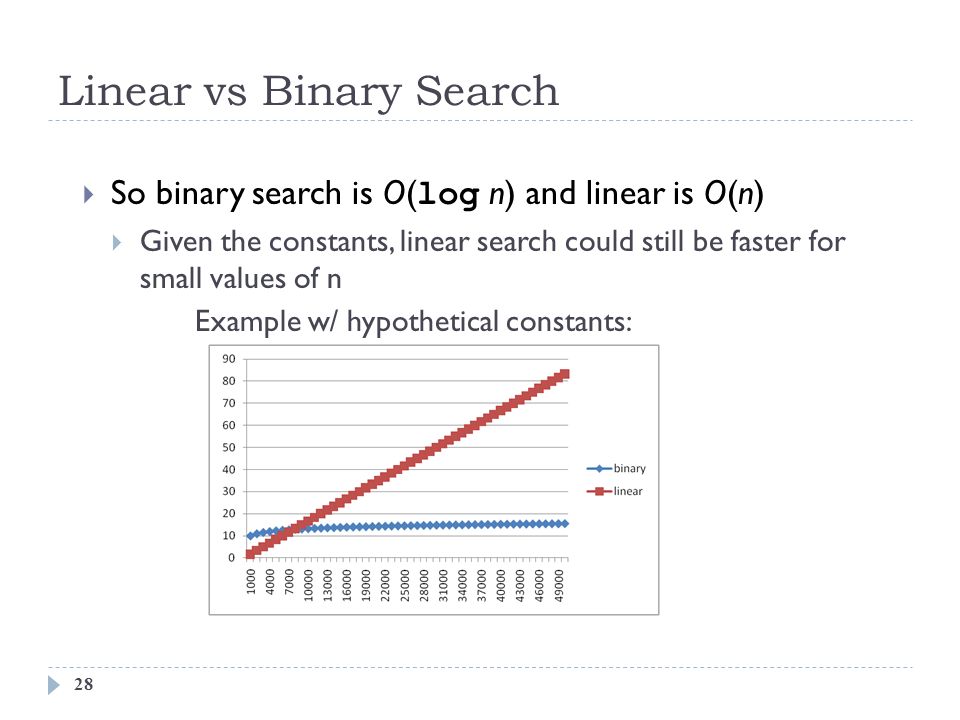 Linear vs Binary Search

So binary search is $O(\log n)$ and linear is $O(n)$

Given the constants, linear search could still be faster for small values of n

Example w/ hypothetical constants:

90
80
70
60
50
40
30
20
10
0

1000 4000 7000 10000 13000 16000 19000 22000 25000 28000 31000 34000 37000 40000 43000 46000 49000

binary
linear

28